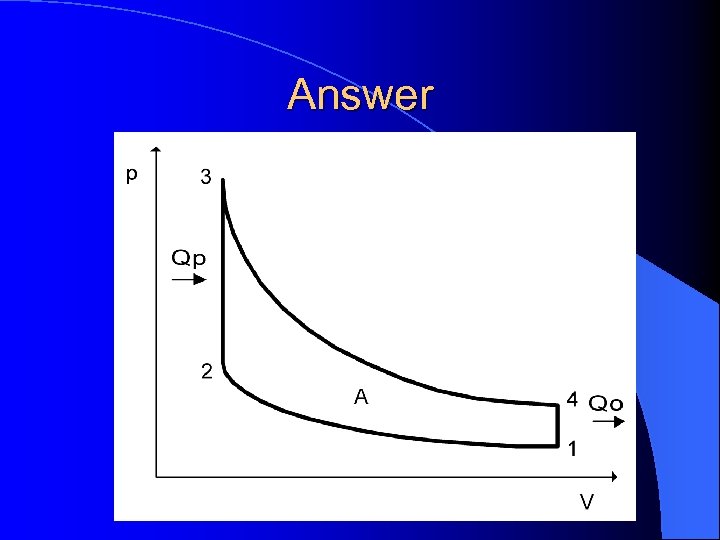 Answer

p

3

Qp

2

A

4

Qo

1

V